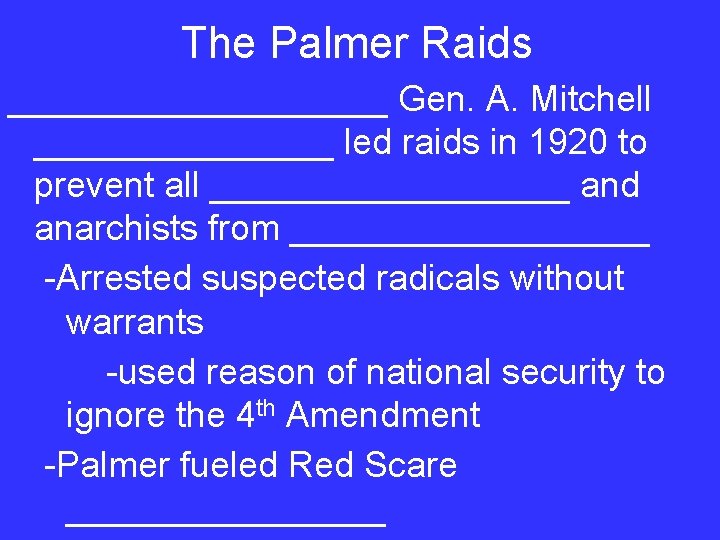 The Palmer Raids

____________________ Gen. A. Mitchell ________________ led raids in 1920 to prevent all ___________________ and anarchists from ___________________

-Arrested suspected radicals without warrants

-used reason of national security to ignore the 4$^{th}$ Amendment

-Palmer fueled Red Scare

_________________